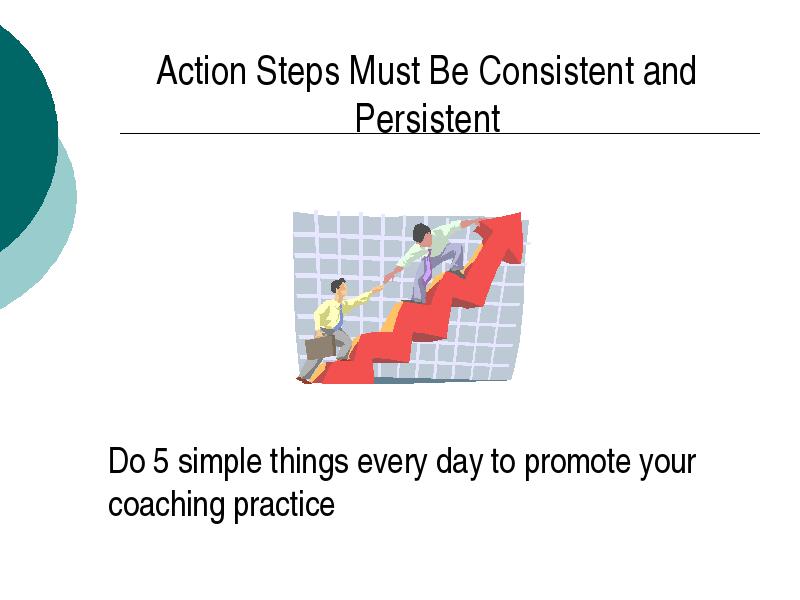 Action Steps Must Be Consistent and Persistent

Do 5 simple things every day to promote your coaching practice